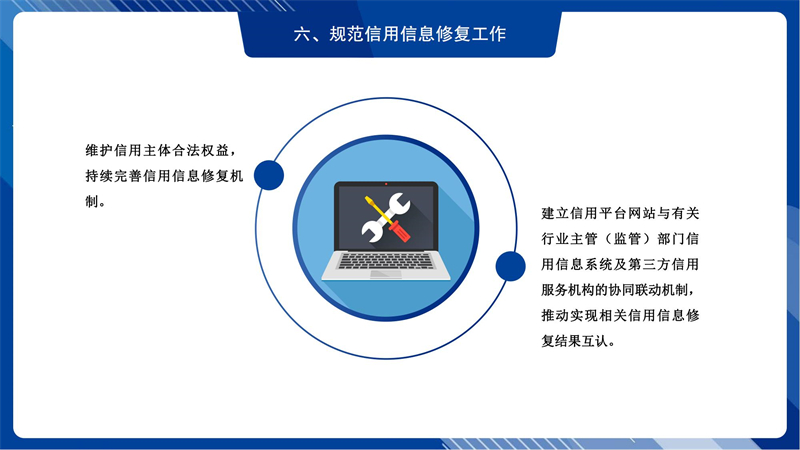 六、规范信用信息修复工作

维护信用主体合法权益，持续完善信用信息修复机制。

建立信用平台网站与有关行业主管（监管）部门信用信息系统及第三方信用服务机构的协同联动机制，推动实现相关信用信息修复结果互认。